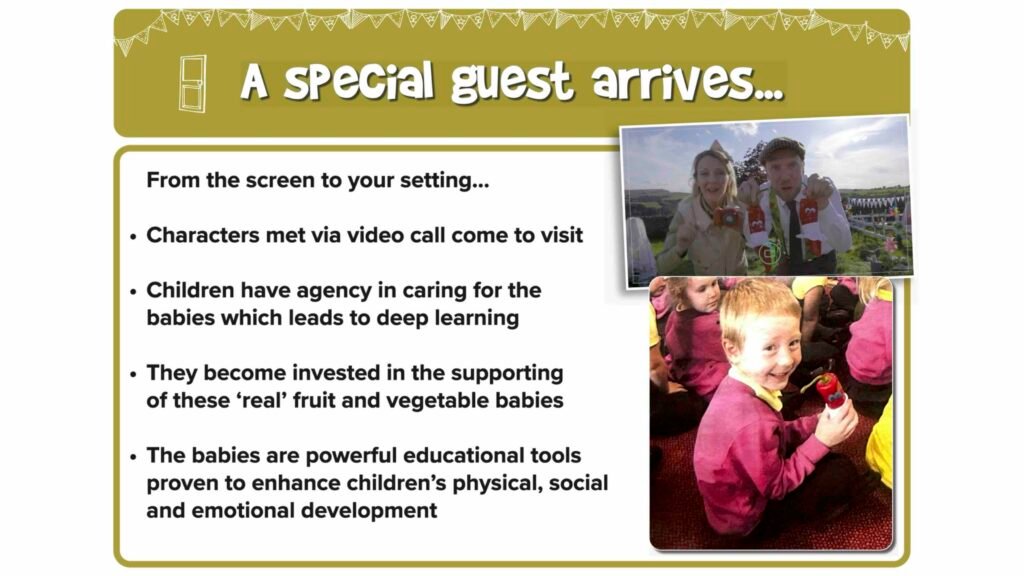 A special guest arrives...

From the screen to your setting...

• Characters met via video call come to visit

• Children have agency in caring for the babies which leads to deep learning

• They become invested in the supporting of these 'real' fruit and vegetable babies

• The babies are powerful educational tools proven to enhance children's physical, social and emotional development